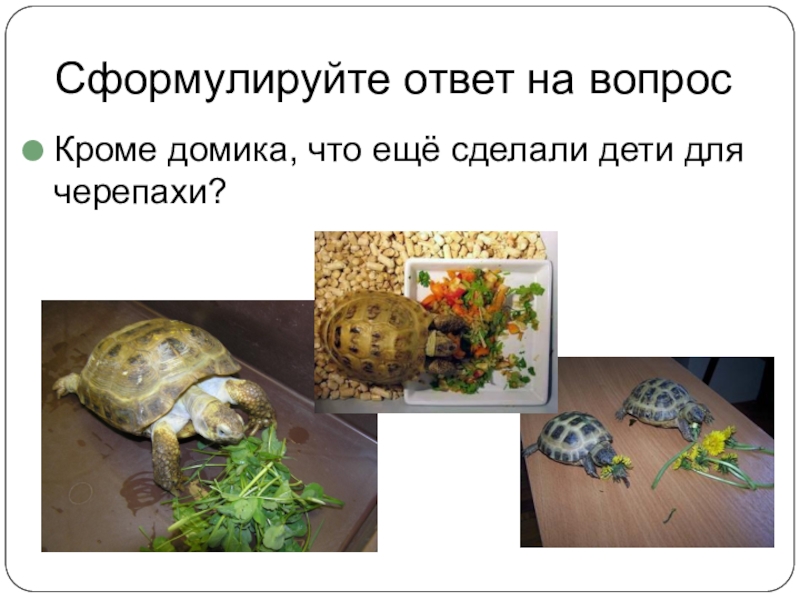 Сформулируйте ответ на вопрос

Кроме домика, что ещё сделали дети для черепахи?